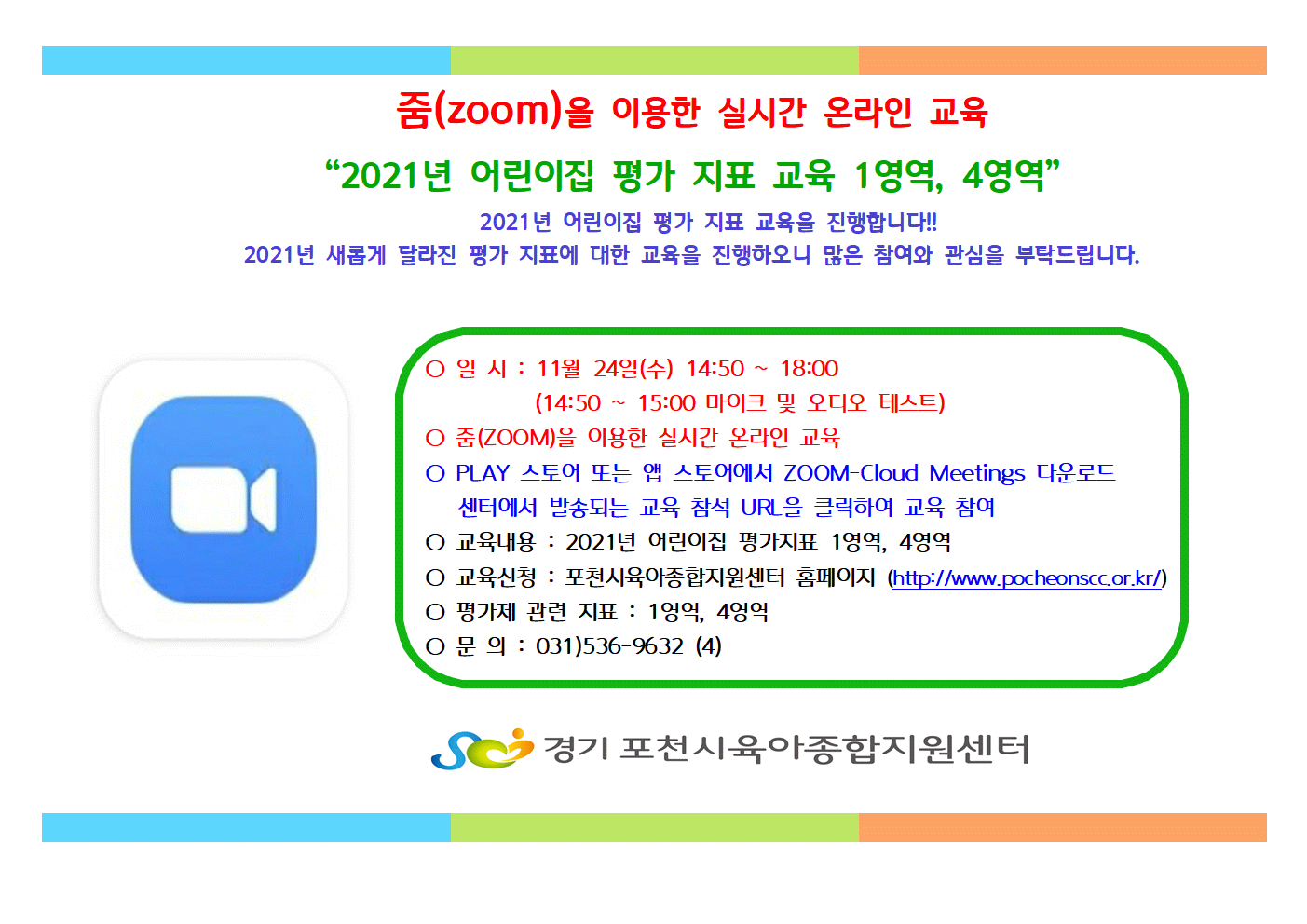 줌(zoom)을 이용한 실시간 온라인 교육

“2021년 어린이집 평가 지표 교육 1영역, 4영역”

2021년 어린이집 평가 지표 교육을 진행합니다!!
2021년 새롭게 달라진 평가 지표에 대한 교육을 진행하오니 많은 참여와 관심을 부탁드립니다.

○ 일 시 : 11월 24일(수) 14:50 ~ 18:00
(14:50 ~ 15:00 마이크 및 오디오 테스트)
○ 줌(ZOOM)을 이용한 실시간 온라인 교육
○ PLAY 스토어 또는 앱 스토어에서 ZOOM-Cloud Meetings 다운로드
센터에서 발송되는 교육 참석 URL을 클릭하여 교육 참여
○ 교육내용 : 2021년 어린이집 평가지표 1영역, 4영역
○ 교육신청 : 포천시육아종합지원센터 홈페이지 (http://www.pocheonscc.or.kr/)
○ 평가제 관련 지표 : 1영역, 4영역
○ 문 의 : 031)536-9632 (4)

경기 포천시육아종합지원센터